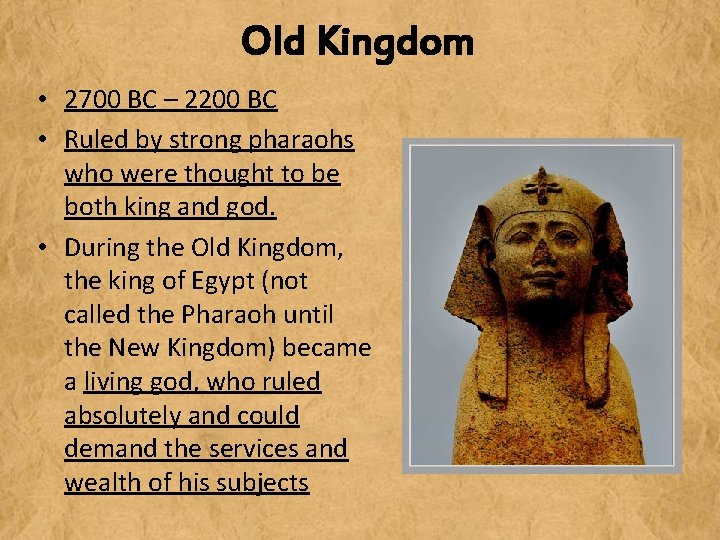 Old Kingdom

• 2700 BC – 2200 BC
• Ruled by strong pharaohs who were thought to be both king and god.
• During the Old Kingdom, the king of Egypt (not called the Pharaoh until the New Kingdom) became a living god, who ruled absolutely and could demand the services and wealth of his subjects